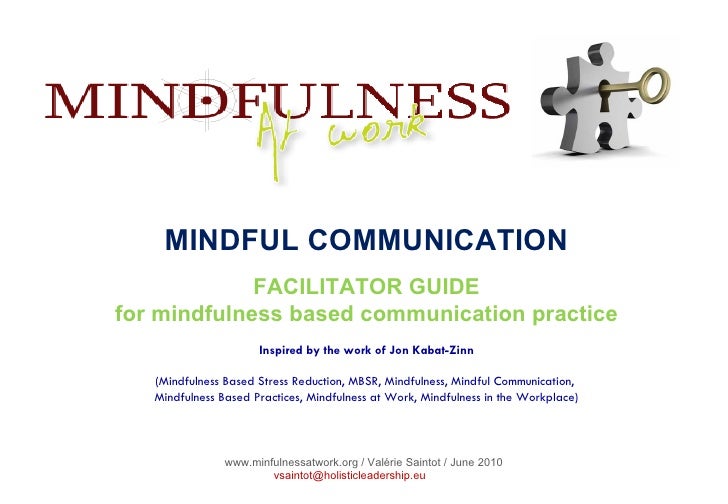 MINDFULNESS
At work

MINDFUL COMMUNICATION

FACILITATOR GUIDE
for mindfulness based communication practice

Inspired by the work of Jon Kabat-Zinn

(Mindfulness Based Stress Reduction, MBSR, Mindfulness, Mindful Communication, Mindfulness Based Practices, Mindfulness at Work, Mindfulness in the Workplace)

www.minfulnessatwork.org / Valérie Saintot / June 2010
vsaintot@holisticleadership.eu